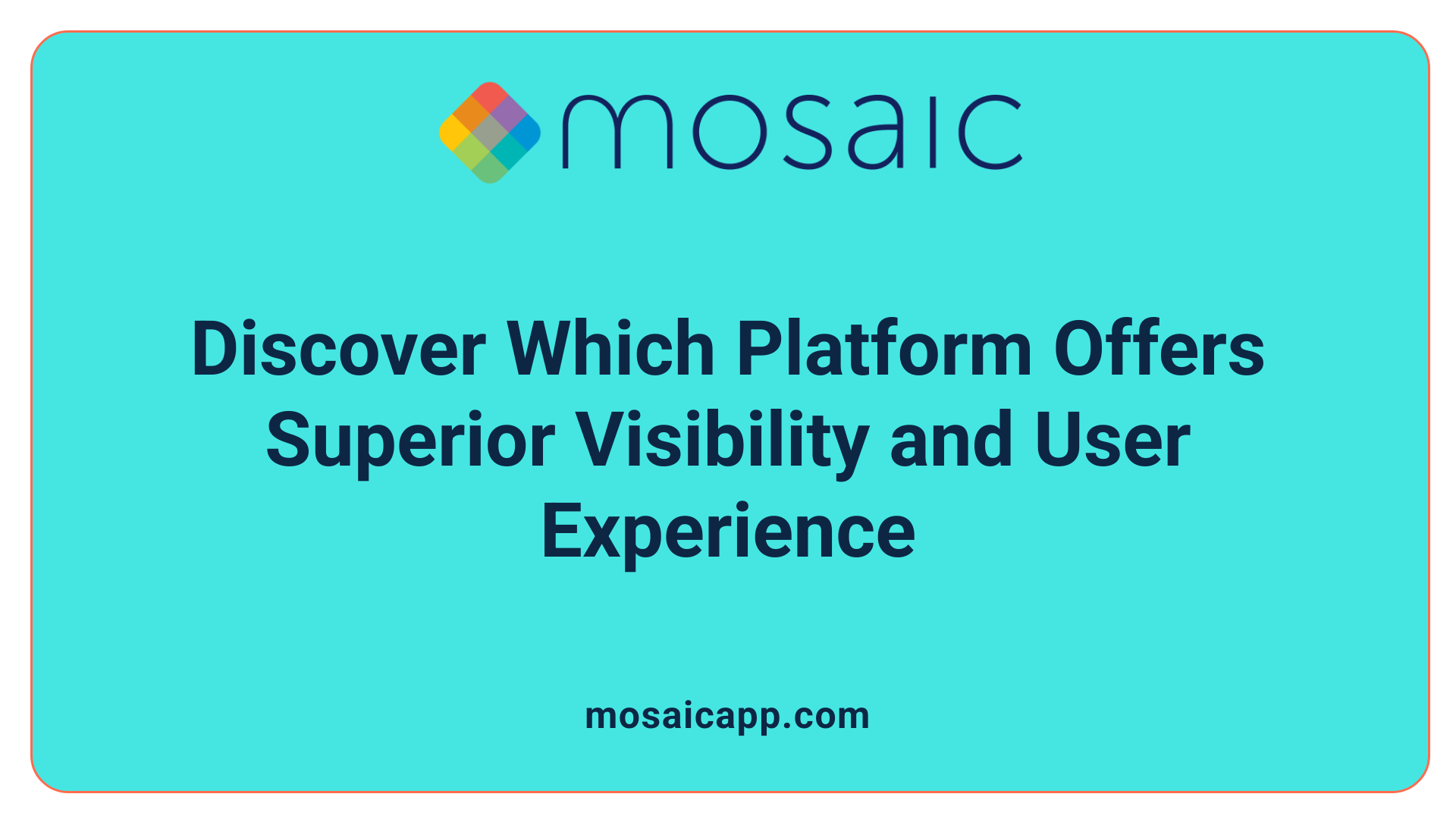 mosaic

Discover Which Platform Offers Superior Visibility and User Experience

mosaicapp.com